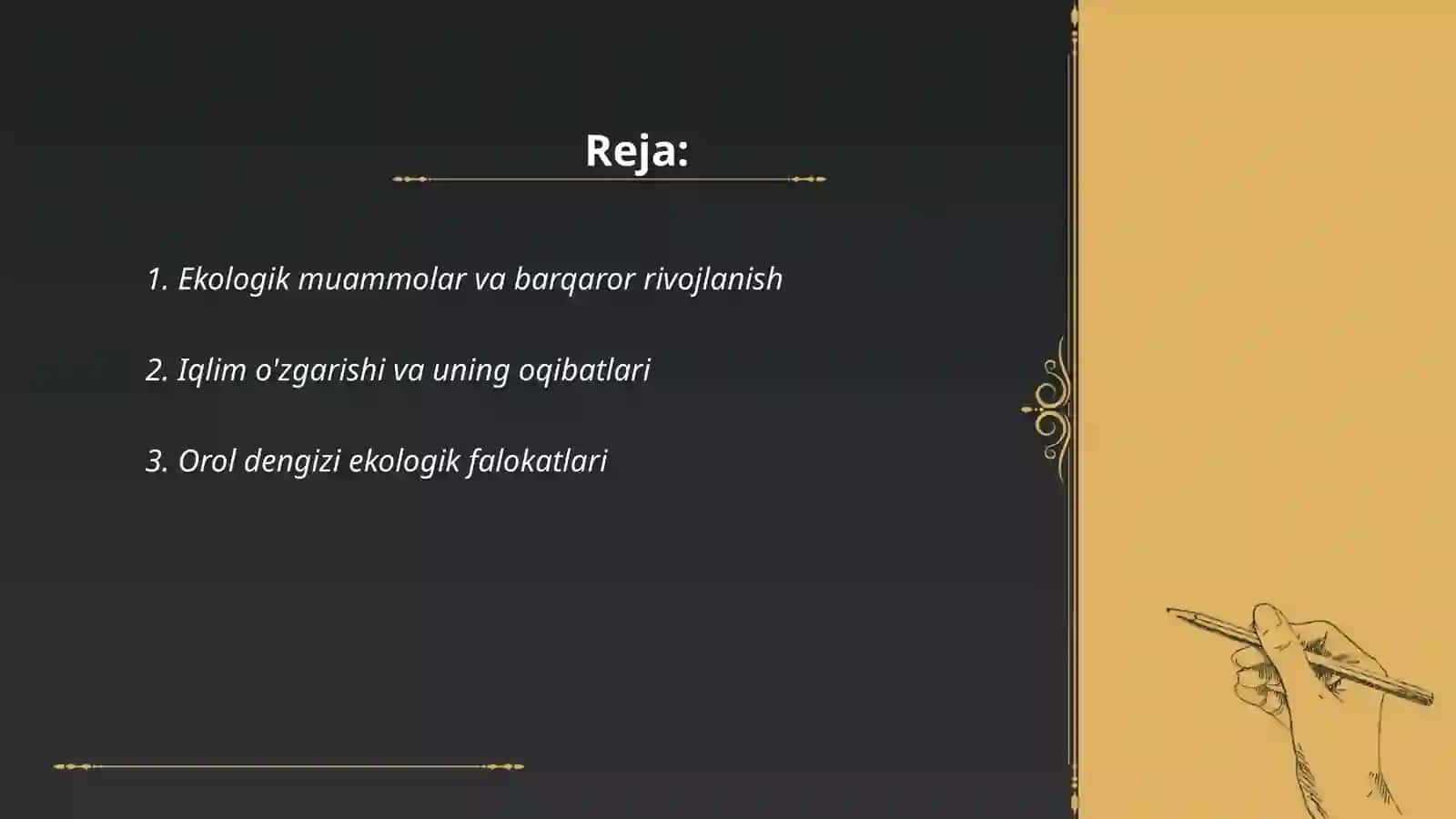 Reja:

1. Ekologik muammolar va barqaror rivojlanish

2. Iqlim o'zgarishi va uning oqibatlari

3. Orol dengizi ekologik falokatlari